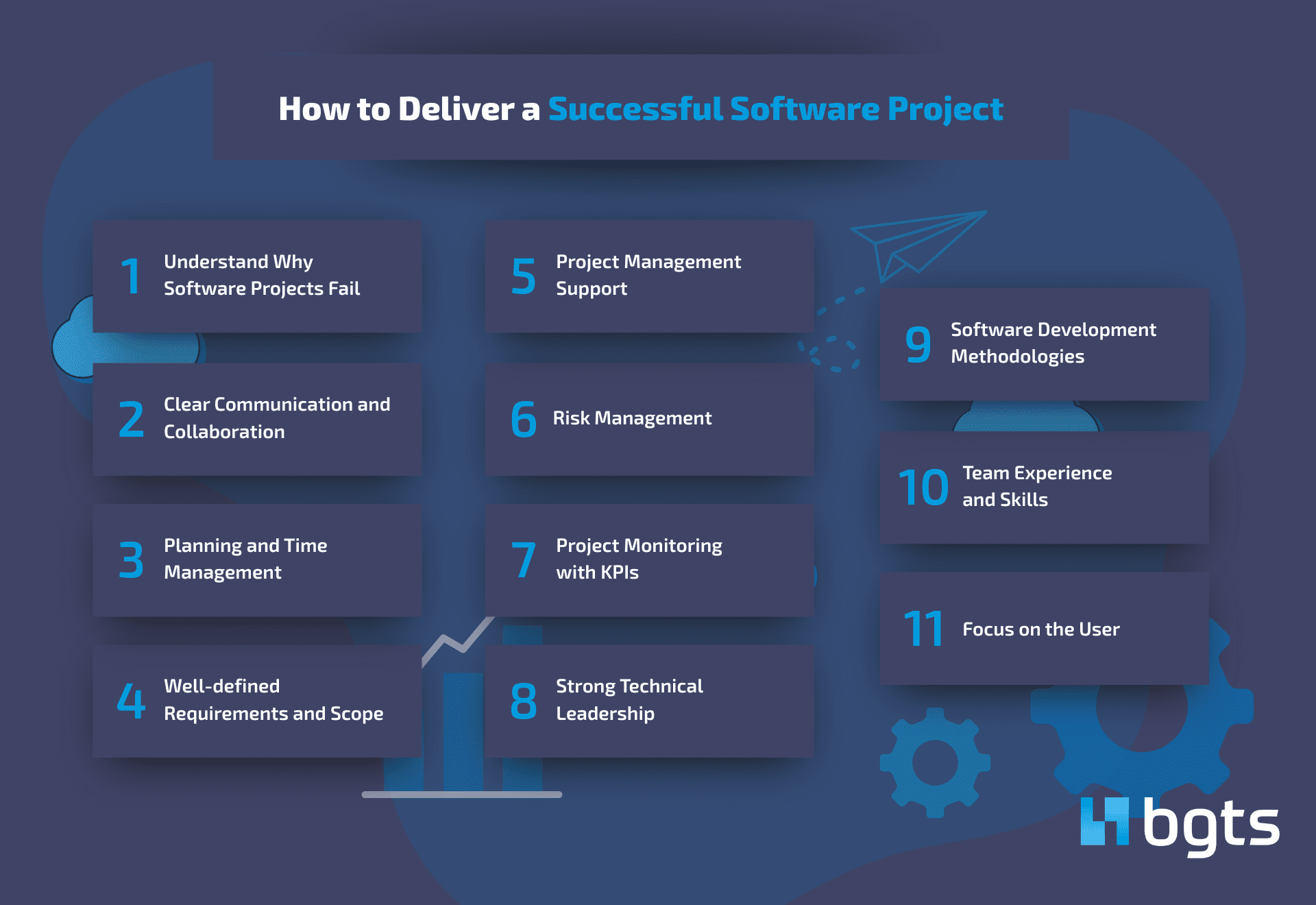 How to Deliver a Successful Software Project

1 Understand Why Software Projects Fail

2 Clear Communication and Collaboration

3 Planning and Time Management

4 Well-defined Requirements and Scope

5 Project Management Support

6 Risk Management

7 Project Monitoring with KPIs

8 Strong Technical Leadership

9 Software Development Methodologies

10 Team Experience and Skills

11 Focus on the User

bgts